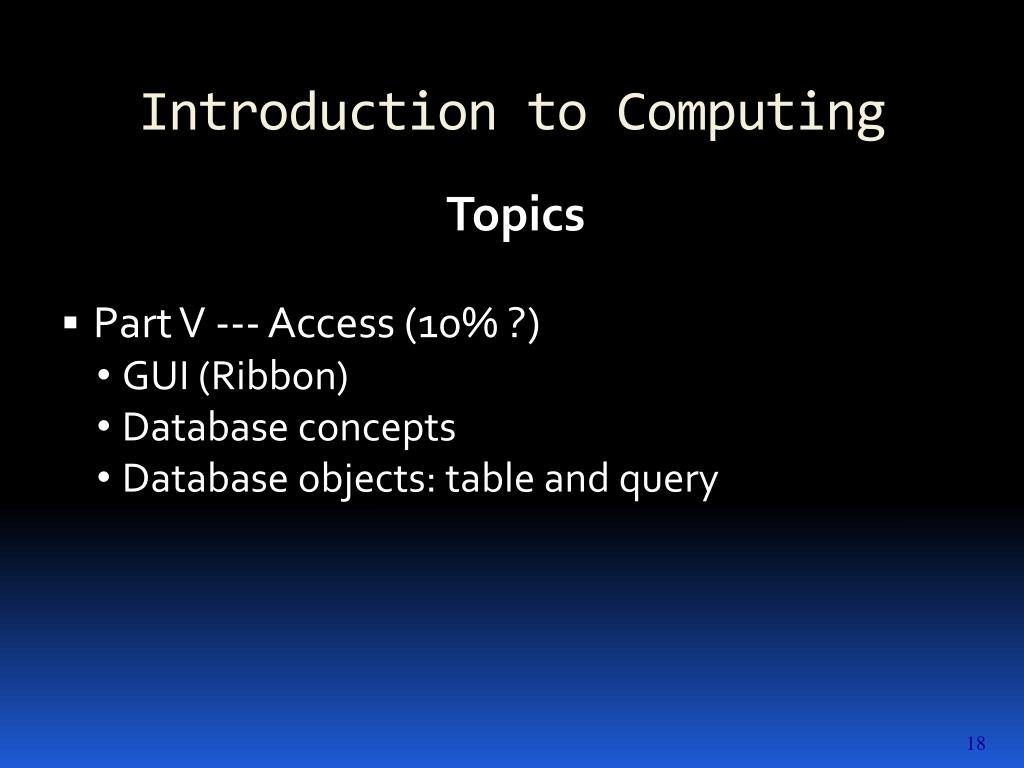 Introduction to Computing

Topics

▪ Part V --- Access (10% ?)
• GUI (Ribbon)
• Database concepts
• Database objects: table and query

18